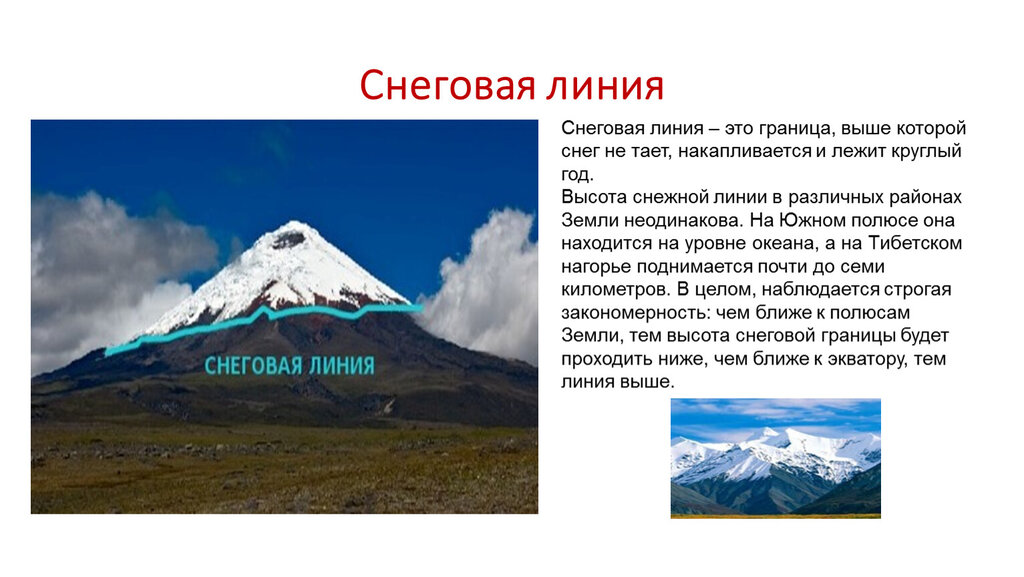 Снеговая линия

СНЕГОВАЯ ЛИНИЯ

Снеговая линия – это граница, выше которой снег не тает, накапливается и лежит круглый год.
Высота снежной линии в различных районах Земли неодинакова. На Южном полюсе она находится на уровне океана, а на Тибетском нагорье поднимается почти до семи километров. В целом, наблюдается строгая закономерность: чем ближе к полюсам Земли, тем высота снеговой границы будет проходить ниже, чем ближе к экватору, тем линия выше.